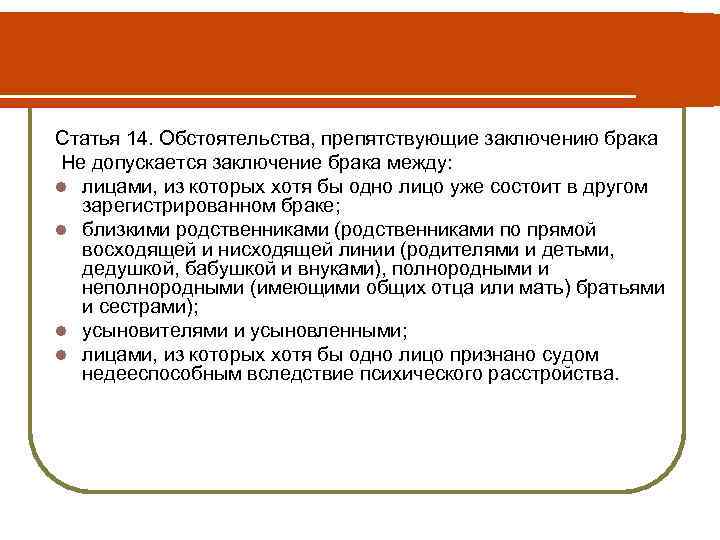 Статья 14. Обстоятельства, препятствующие заключению брака
Не допускается заключение брака между:

- лицами, из которых хотя бы одно лицо уже состоит в другом зарегистрированном браке;
- близкими родственниками (родственниками по прямой восходящей и нисходящей линии (родителями и детьми, дедушкой, бабушкой и внуками), полнородными и неполнородными (имеющими общих отца или мать) братьями и сестрами);
- усыновителями и усыновленными;
- лицами, из которых хотя бы одно лицо признано судом недееспособным вследствие психического расстройства.